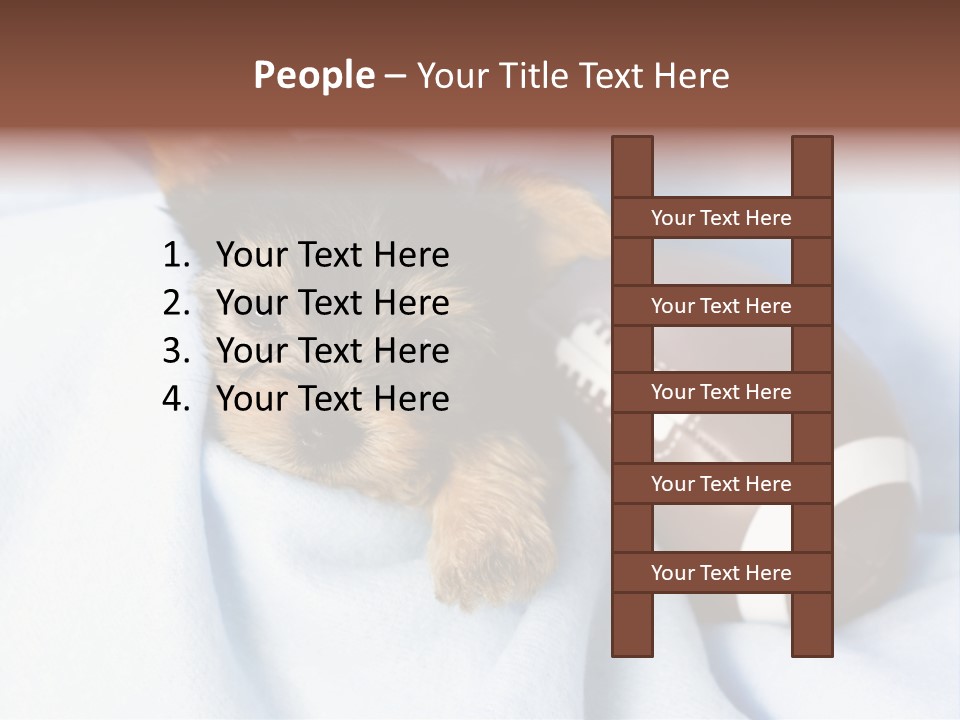 People – Your Title Text Here

1. Your Text Here
2. Your Text Here
3. Your Text Here
4. Your Text Here

Your Text Here

Your Text Here

Your Text Here

Your Text Here

Your Text Here